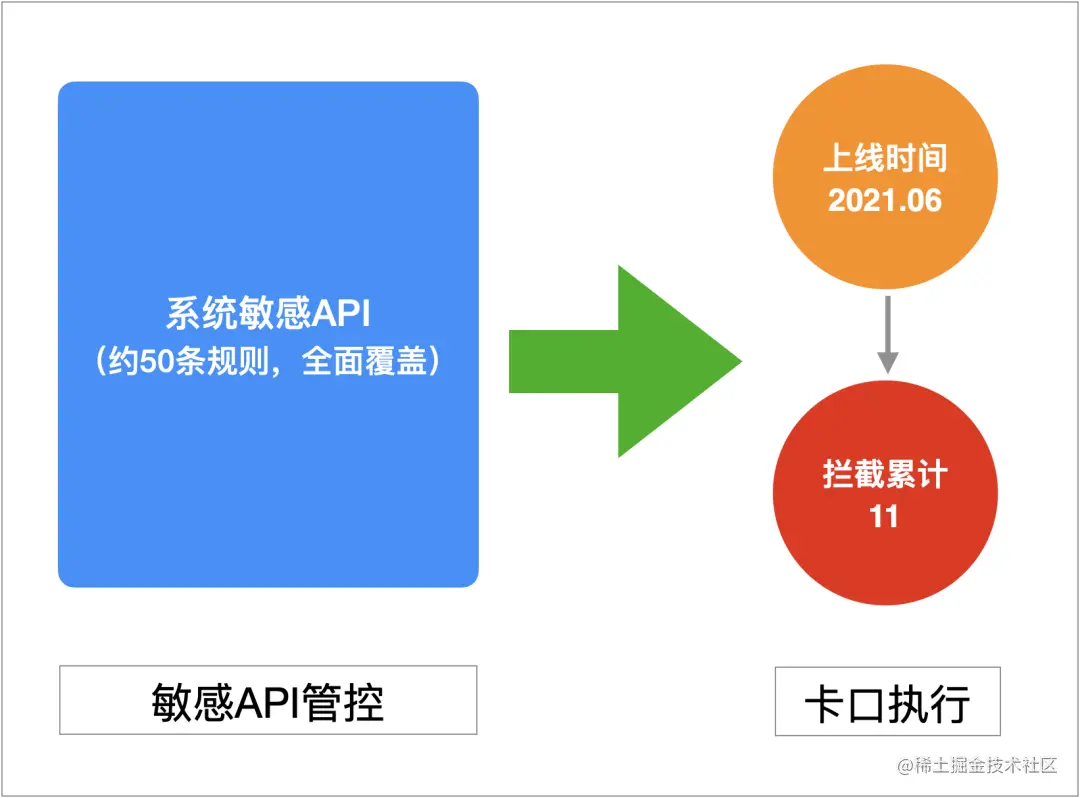 系统敏感API
（约50条规则，全面覆盖）

上线时间
2021.06

拦截累计
11

敏感API管控

卡口执行

@稀土掘金技术社区